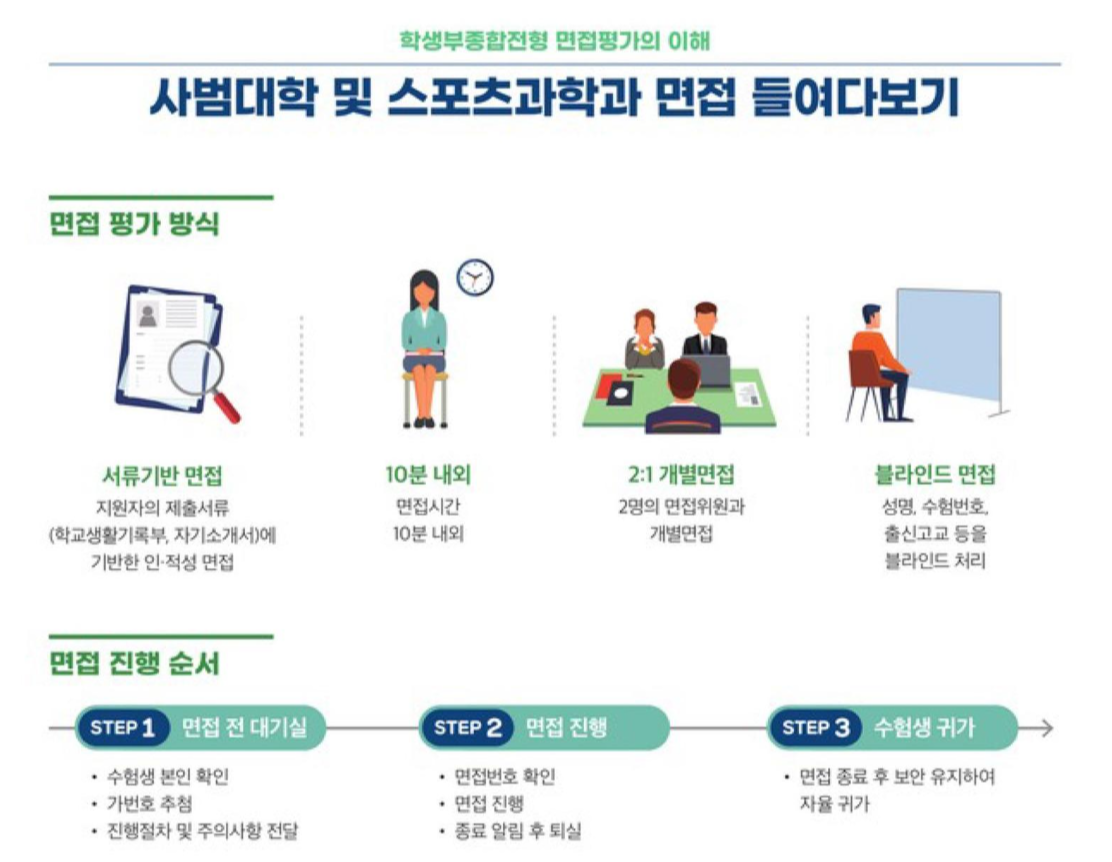 학생부종합전형 면접평가의 이해

사범대학 및 스포츠과학과 면접 들여다보기

면접 평가 방식

서류기반 면접
지원자의 제출서류 (학교생활기록부, 자기소개서)에 기반한 인·적성 면접

10분 내외
면접시간 10분 내외

2:1 개별면접
2명의 면접위원과 개별면접

블라인드 면접
성명, 수험번호, 출신고교 등을 블라인드 처리

면접 진행 순서

STEP 1 면접 전 대기실
• 수험생 본인 확인
• 가번호 추첨
• 진행절차 및 주의사항 전달

STEP 2 면접 진행
• 면접번호 확인
• 면접 진행
• 종료 알림 후 퇴실

STEP 3 수험생 귀가
• 면접 종료 후 보안 유지하여 자율 귀가